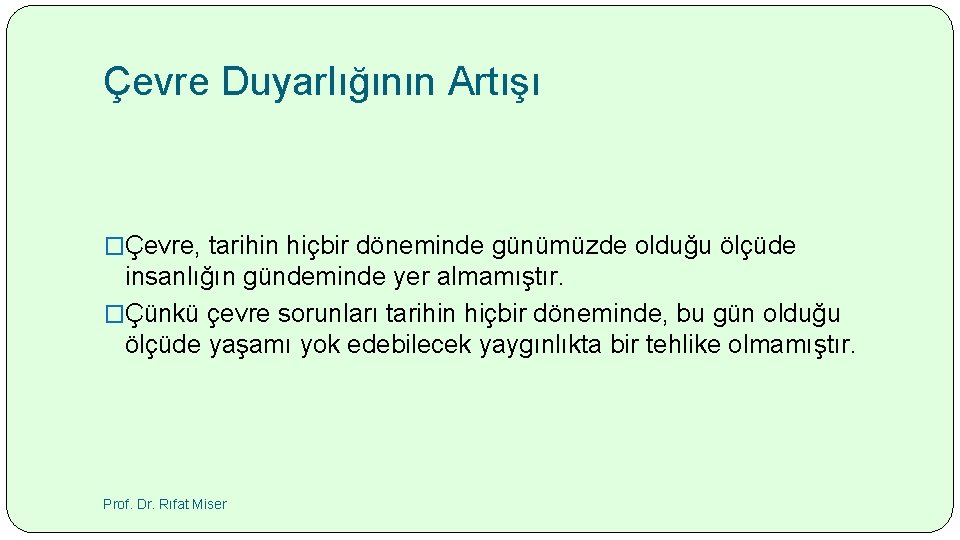 Çevre Duyarlığının Artışı

�Çevre, tarihin hiçbir döneminde günümüzde olduğu ölçüde insanlığın gündeminde yer almamıştır.
�Çünkü çevre sorunları tarihin hiçbir döneminde, bu gün olduğu ölçüde yaşamı yok edebilecek yaygınlıkta bir tehlike olmamıştır.

Prof. Dr. Rıfat Miser